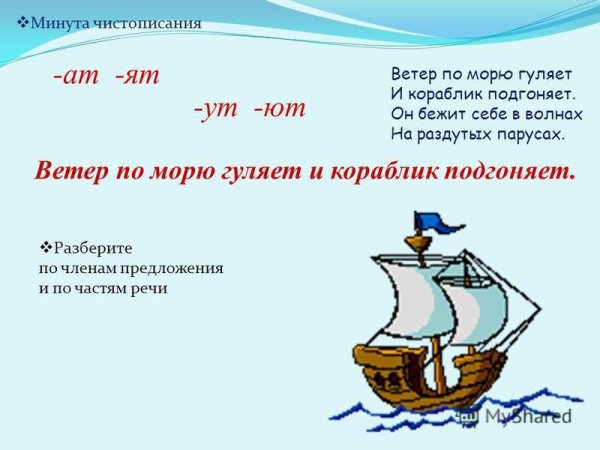 ❖Минута чистописания

-ат -ят

-ут -ют

Ветер по морю гуляет
И кораблик подгоняет.
Он бежит себе в волнах
На раздутых парусах.

Ветер по морю гуляет и кораблик подгоняет.

❖Разберите
по членам предложения
и по частям речи

MyShared